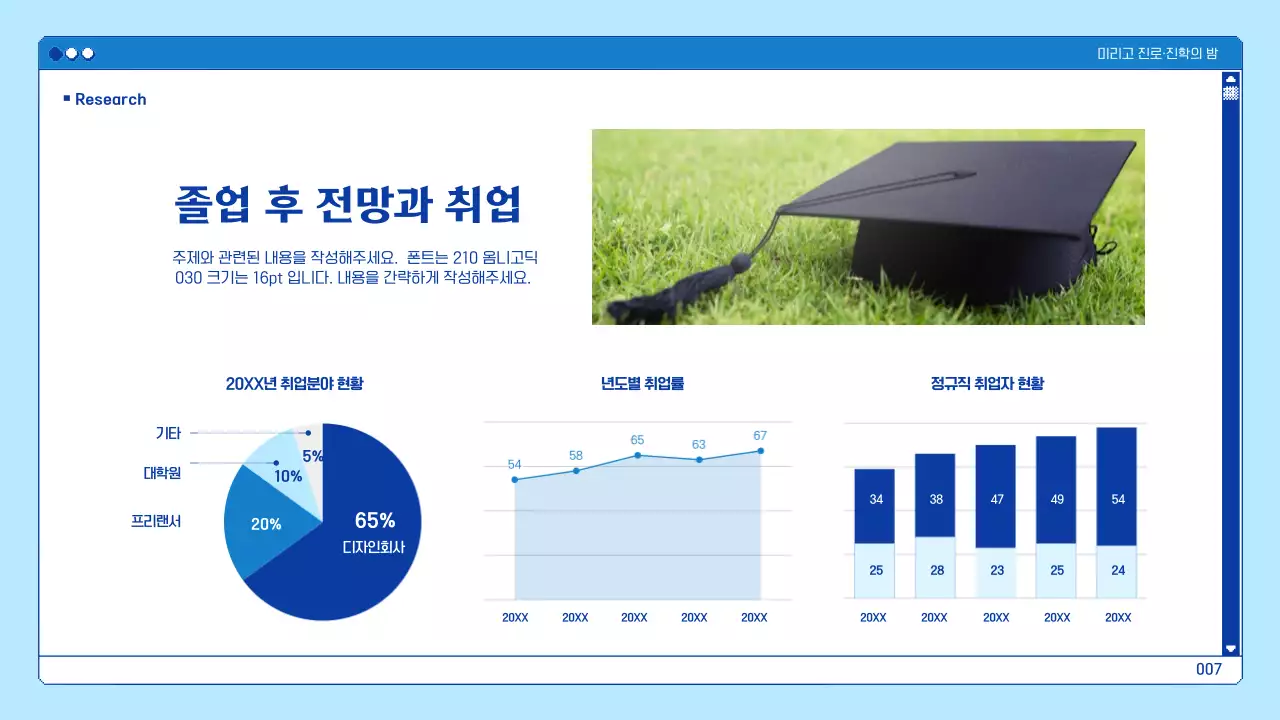 미리고 진로·진학의 밤

Research

졸업 후 전망과 취업

주제와 관련된 내용을 작성해주세요. 폰트는 210 옴니고딕 030 크기는 16pt 입니다. 내용을 간략하게 작성해주세요.

20XX년 취업분야 현황

기타
대학원
프리랜서
5%
10%
20%
65%
디자인회사

년도별 취업률

54
58
65
63
67
20XX
20XX
20XX
20XX
20XX

정규직 취업자 현황

34
38
47
49
54
25
28
23
25
24
20XX
20XX
20XX
20XX
20XX

007